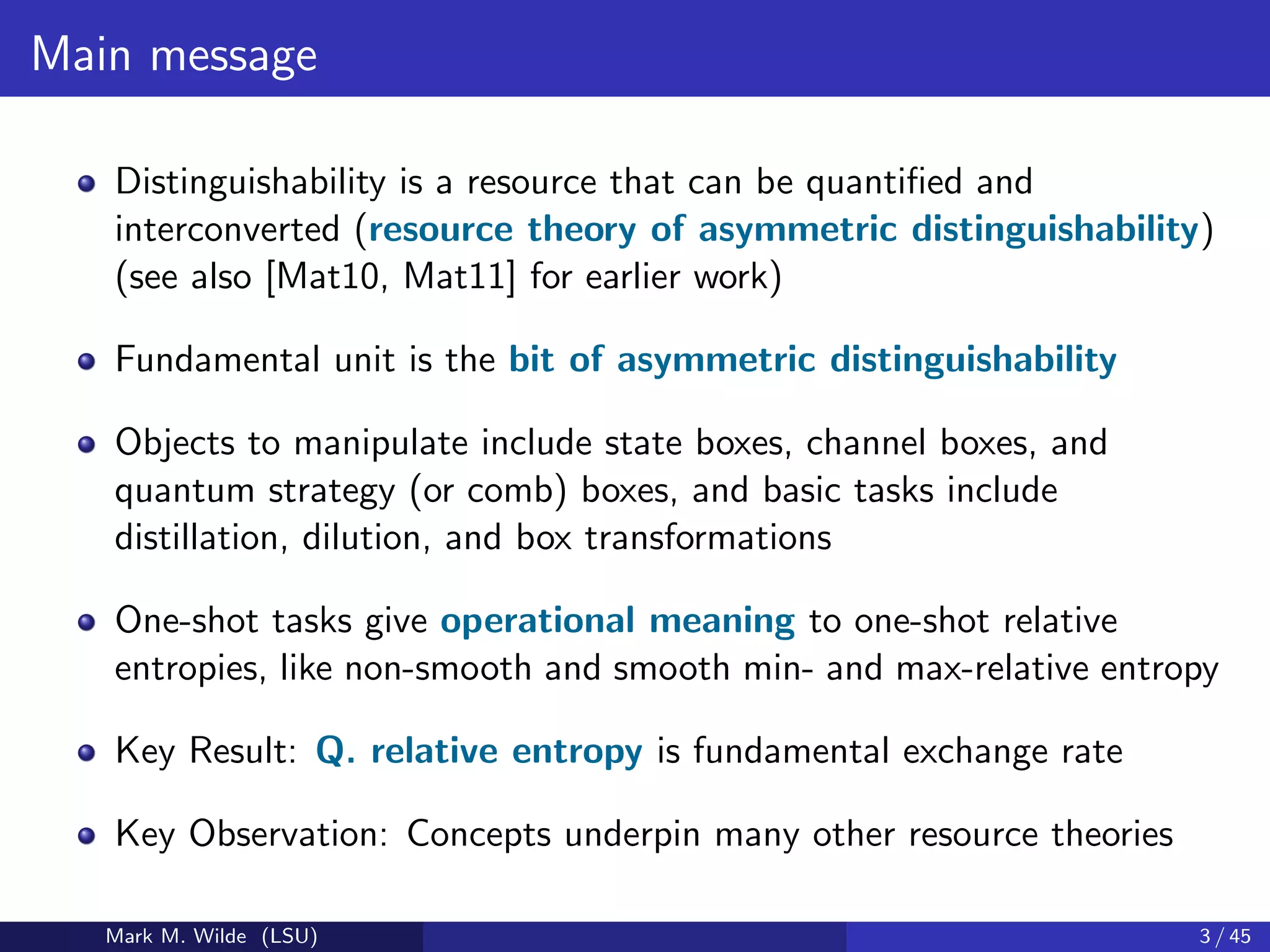 Main message

- Distinguishability is a resource that can be quantified and interconverted (resource theory of asymmetric distinguishability) (see also [Mat10, Mat11] for earlier work)

- Fundamental unit is the bit of asymmetric distinguishability

- Objects to manipulate include state boxes, channel boxes, and quantum strategy (or comb) boxes, and basic tasks include distillation, dilution, and box transformations

- One-shot tasks give operational meaning to one-shot relative entropies, like non-smooth and smooth min- and max-relative entropy

- Key Result: Q. relative entropy is fundamental exchange rate

- Key Observation: Concepts underpin many other resource theories

Mark M. Wilde (LSU) 3 / 45